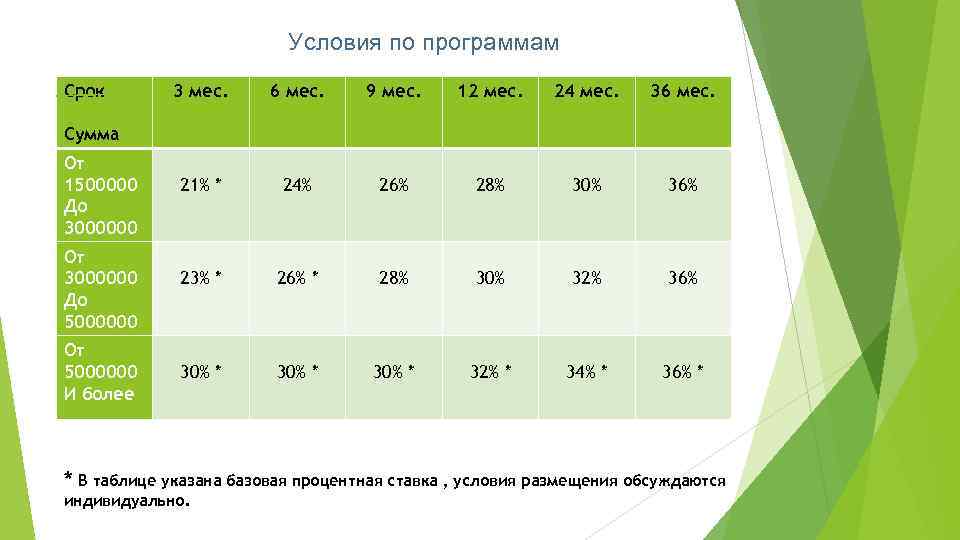 Условия по программам

| Срок Сумма | 3 мес. | 6 мес. | 9 мес. | 12 мес. | 24 мес. | 36 мес. |
|---|---|---|---|---|---|---|
| От 1500000 До 3000000 | 21% * | 24% | 26% | 28% | 30% | 36% |
| От 3000000 До 5000000 | 23% * | 26% * | 28% | 30% | 32% | 36% |
| От 5000000 И более | 30% * | 30% * | 30% * | 32% * | 34% * | 36% * |

* В таблице указана базовая процентная ставка , условия размещения обсуждаются индивидуально.